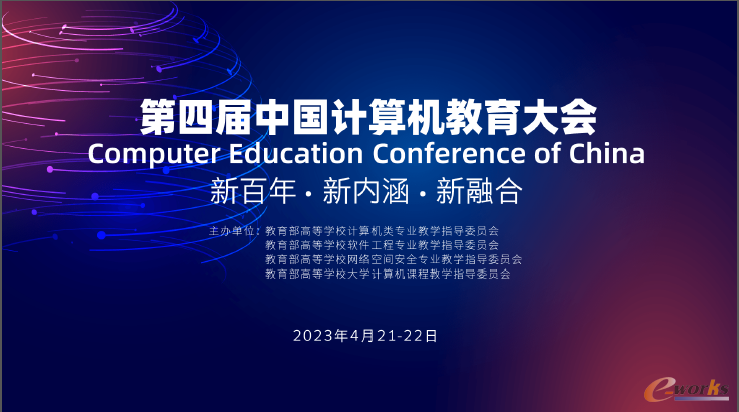 第四届中国计算机教育大会
Computer Education Conference of China
新百年 · 新内涵 · 新融合

主办单位：教育部高等学校计算机类专业教学指导委员会
教育部高等学校软件工程专业教学指导委员会
教育部高等学校网络空间安全专业教学指导委员会
教育部高等学校大学计算机课程教学指导委员会

2023年4月21-22日

e-works